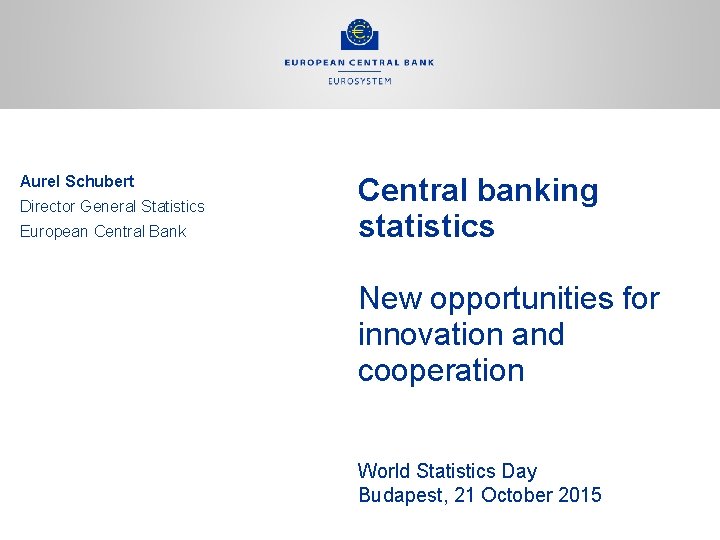 EUROPEAN CENTRAL BANK
EUROSYSTEM

Aurel Schubert
Director General Statistics
European Central Bank

Central banking statistics

New opportunities for innovation and cooperation

World Statistics Day
Budapest, 21 October 2015